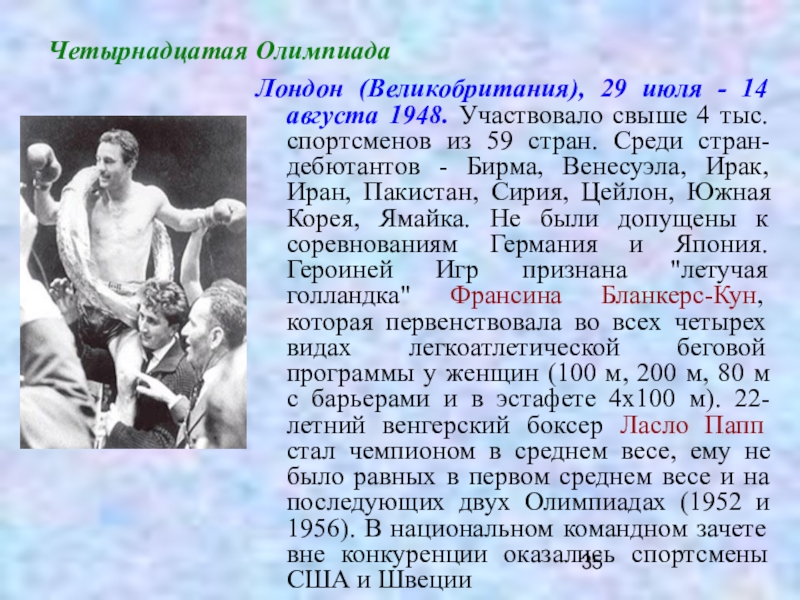 Четырнадцатая Олимпиада

Лондон (Великобритания), 29 июля - 14 августа 1948. Участвовало свыше 4 тыс. спортсменов из 59 стран. Среди стран-дебютантов - Бирма, Венесуэла, Ирак, Иран, Пакистан, Сирия, Цейлон, Южная Корея, Ямайка. Не были допущены к соревнованиям Германия и Япония. Героиней Игр признана "летучая голландка" Франсина Бланкерс-Кун, которая первенствовала во всех четырех видах легкоатлетической беговой программы у женщин (100 м, 200 м, 80 м с барьерами и в эстафете 4х100 м). 22-летний венгерский боксер Ласло Папп стал чемпионом в среднем весе, ему не было равных в первом среднем весе и на последующих двух Олимпиадах (1952 и 1956). В национальном командном зачете вне конкуренции оказались спортсмены США и Швеции

35